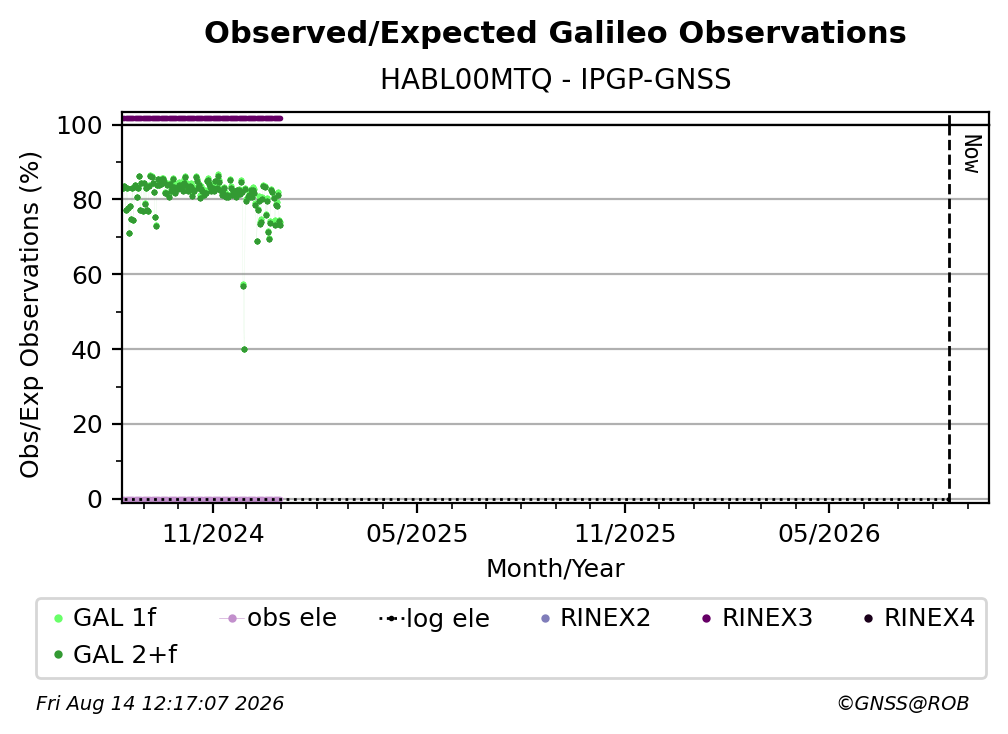 Observed/Expected Galileo Observations
HABL00MTQ - IPGP-GNSS

Obs/Exp Observations (%)

100
80
60
40
20
0

Now

11/2024
05/2025
11/2025
05/2026

Month/Year

GAL 1f
obs ele
log ele
RINEX2
RINEX3
RINEX4
GAL 2+f

Fri Aug 14 12:17:07 2026
©GNSS@ROB